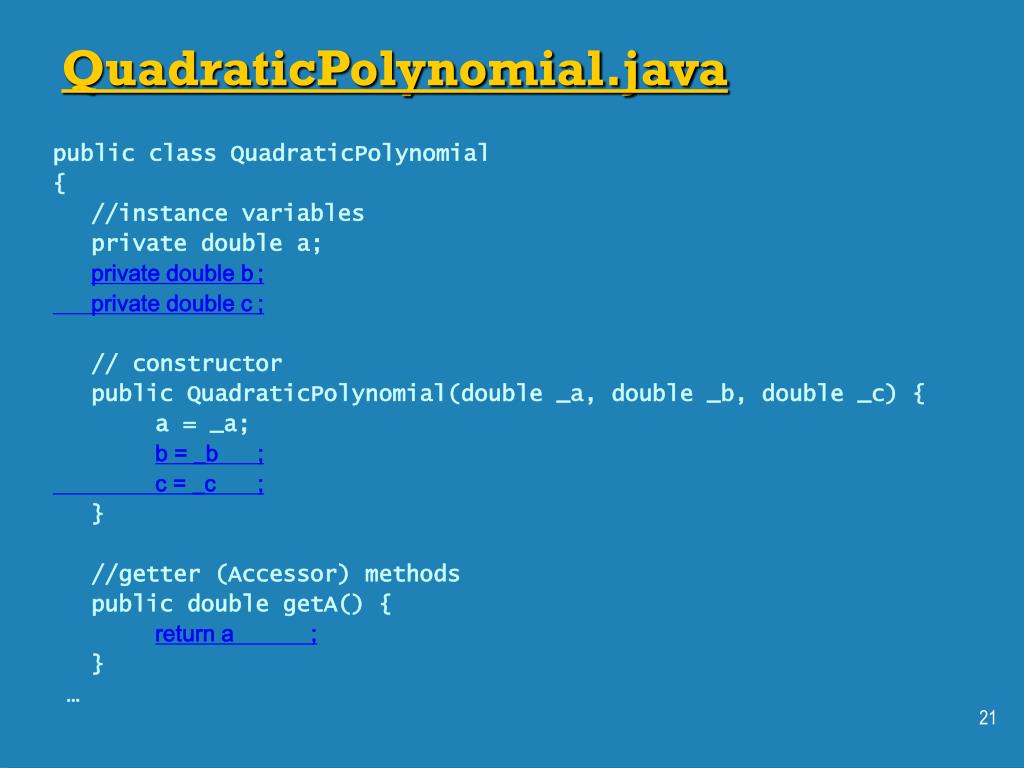 QuadraticPolynomial.java

public class QuadraticPolynomial
{
    //instance variables
    private double a;
    private double b ;
    private double c ;

    // constructor
    public QuadraticPolynomial(double _a, double _b, double _c) {
        a = _a;
        b = _b ;
        c = _c ;
    }

    //getter (Accessor) methods
    public double getA() {
        return a ;
    }
…

21